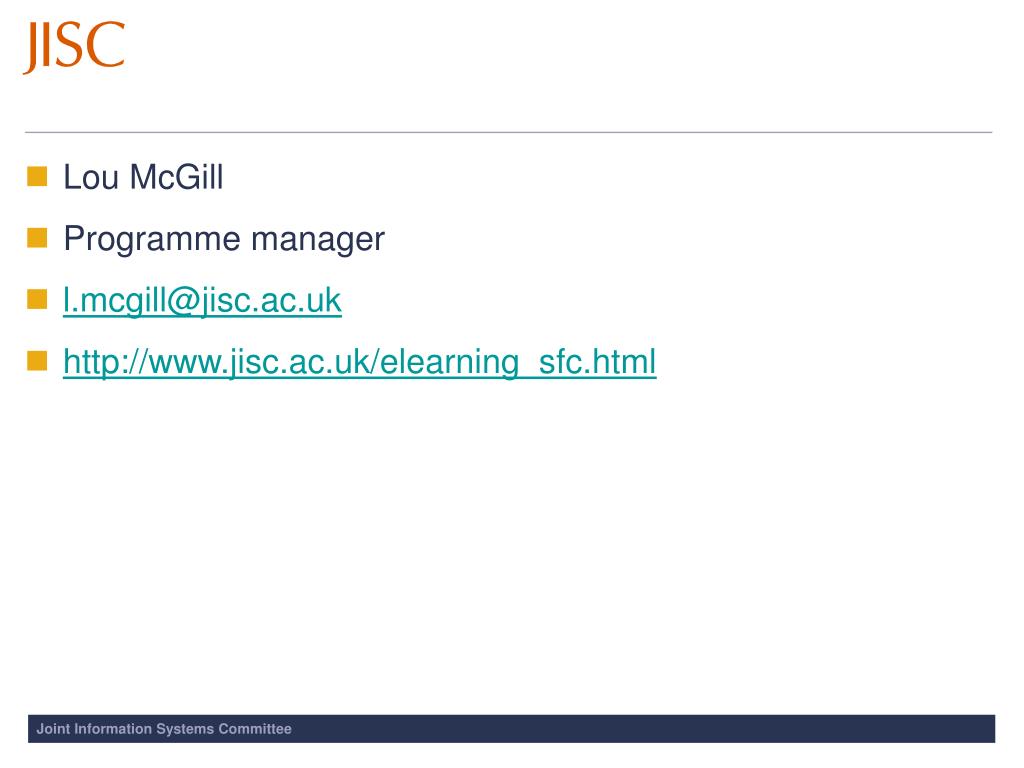 JISC

Lou McGill

Programme manager

l.mcgill@jisc.ac.uk

http://www.jisc.ac.uk/elearning_sfc.html

Joint Information Systems Committee